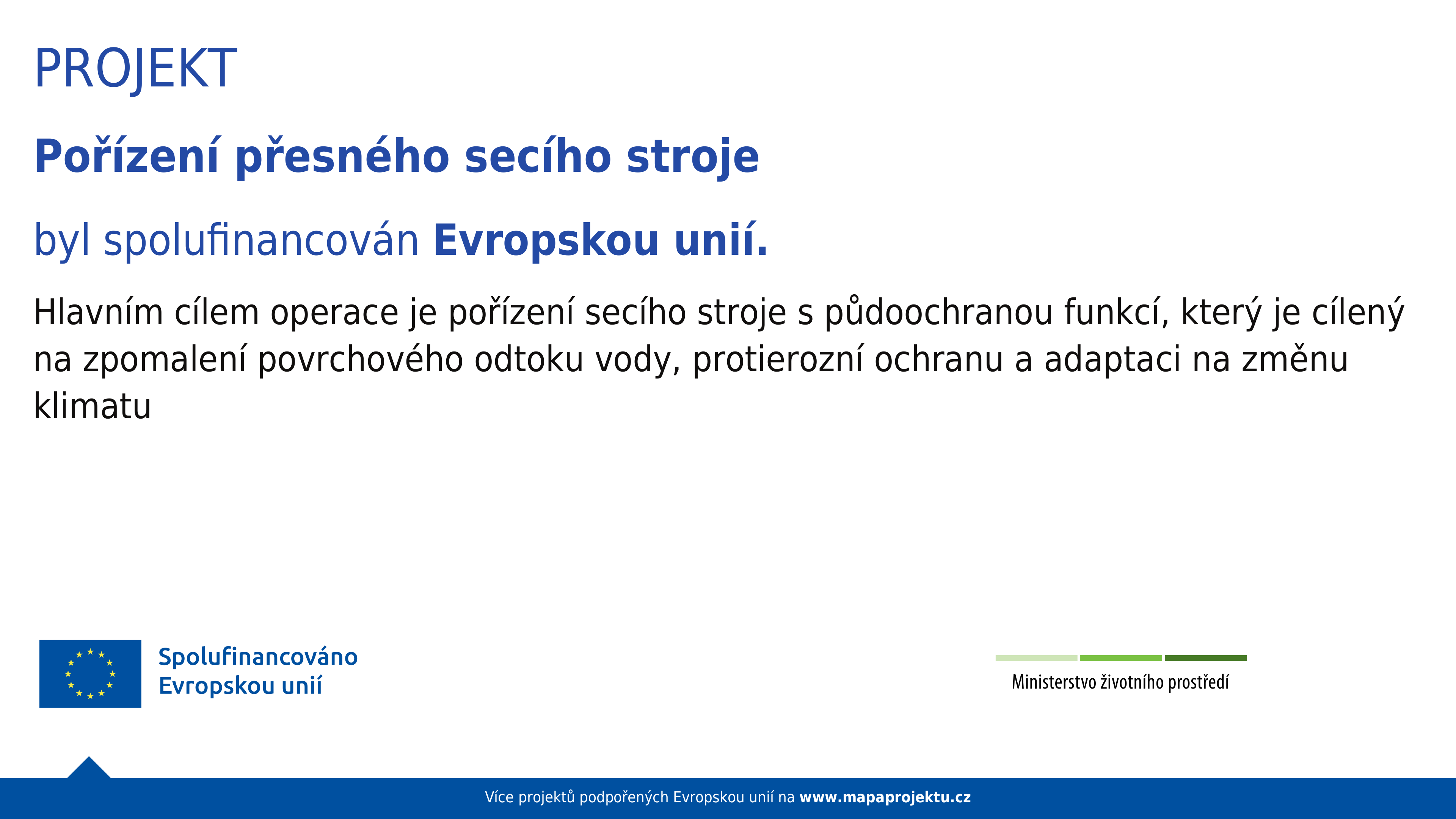 PROJEKT

Pořízení přesného secího stroje

byl spolufinancován Evropskou unií.

Hlavním cílem operace je pořízení secího stroje s půdoochranou funkcí, který je cílený na zpomalení povrchového odtoku vody, protierozní ochranu a adaptaci na změnu klimatu

Spolufinancováno Evropskou unií

Ministerstvo životního prostředí

Více projektů podpořených Evropskou unií na www.mapaprojektu.cz